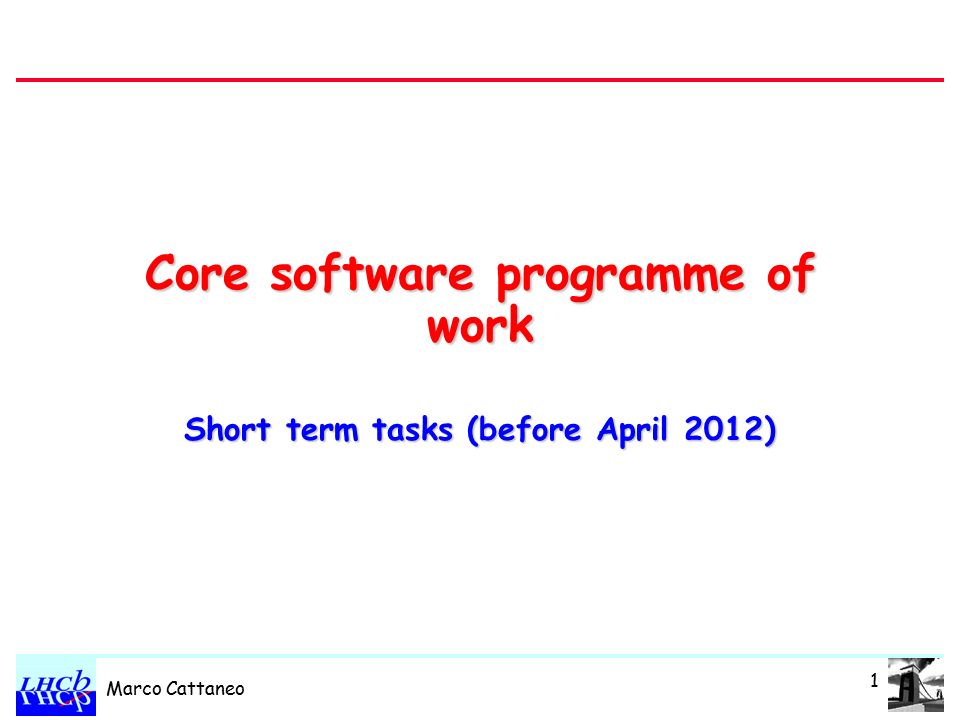 Core software programme of work

Short term tasks (before April 2012)

LHCb
Marco Cattaneo

1